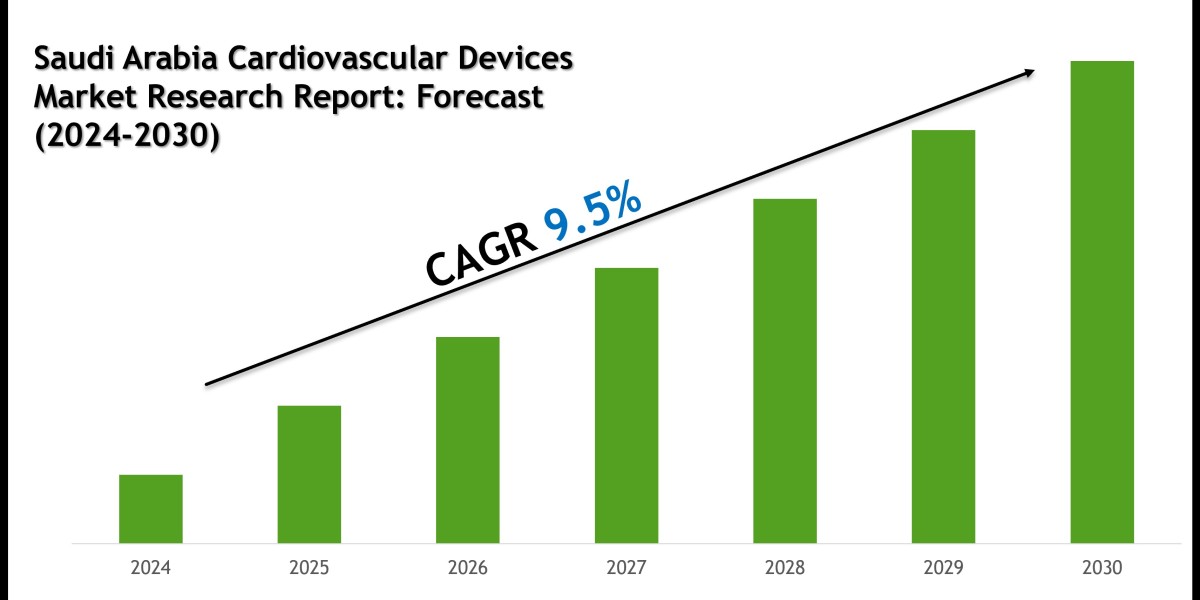 Saudi Arabia Cardiovascular Devices Market Research Report: Forecast (2024-2030)

CAGR 9.5%

2024
2025
2026
2027
2028
2029
2030